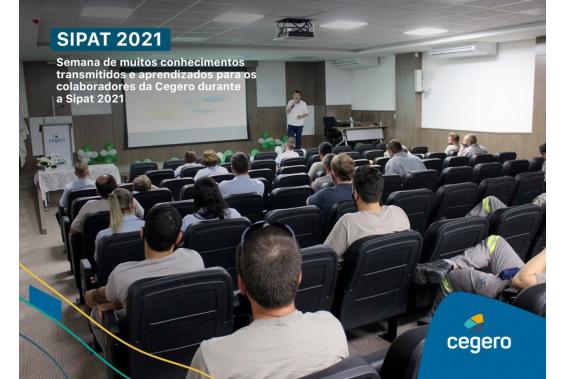 SIPAT 2021

Semana de muitos conhecimentos transmitidos e aprendizados para os colaboradores da Cegero durante a Sipat 2021

cegero

cegero